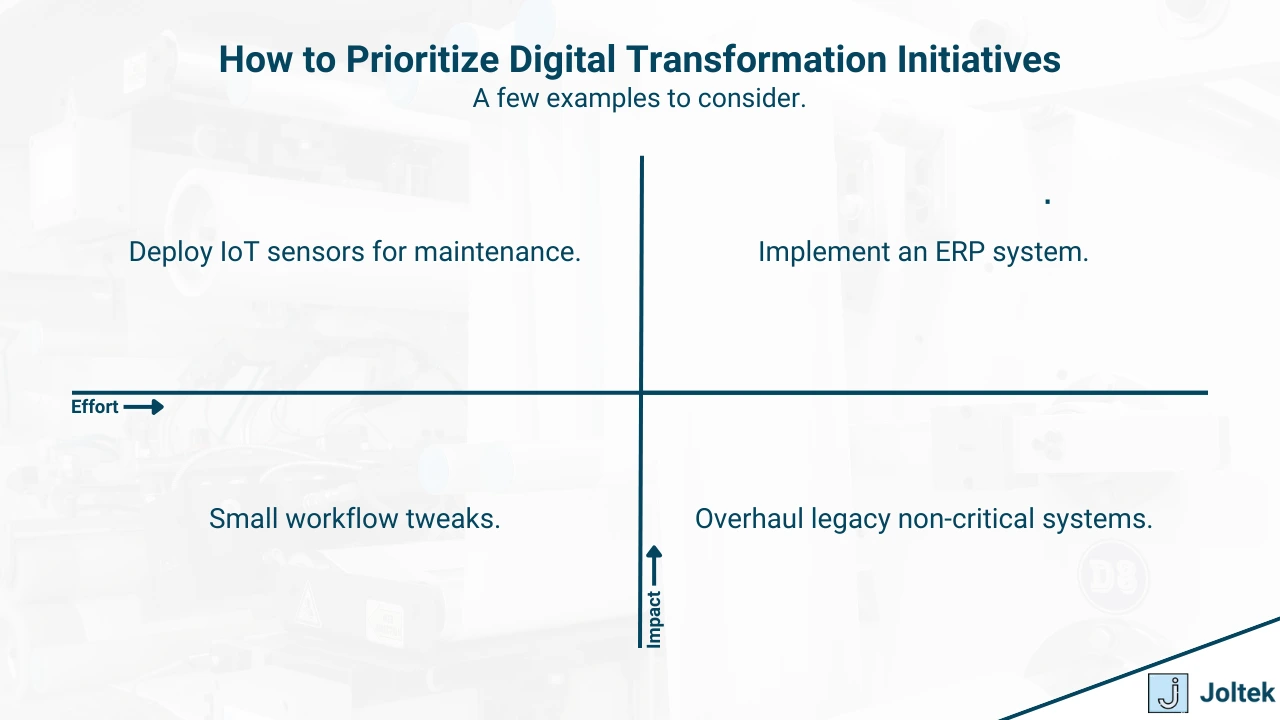 How to Prioritize Digital Transformation Initiatives
A few examples to consider.

Deploy IoT sensors for maintenance.

Implement an ERP system.

Effort

Small workflow tweaks.

Overhaul legacy non-critical systems.

Impact

Joltek